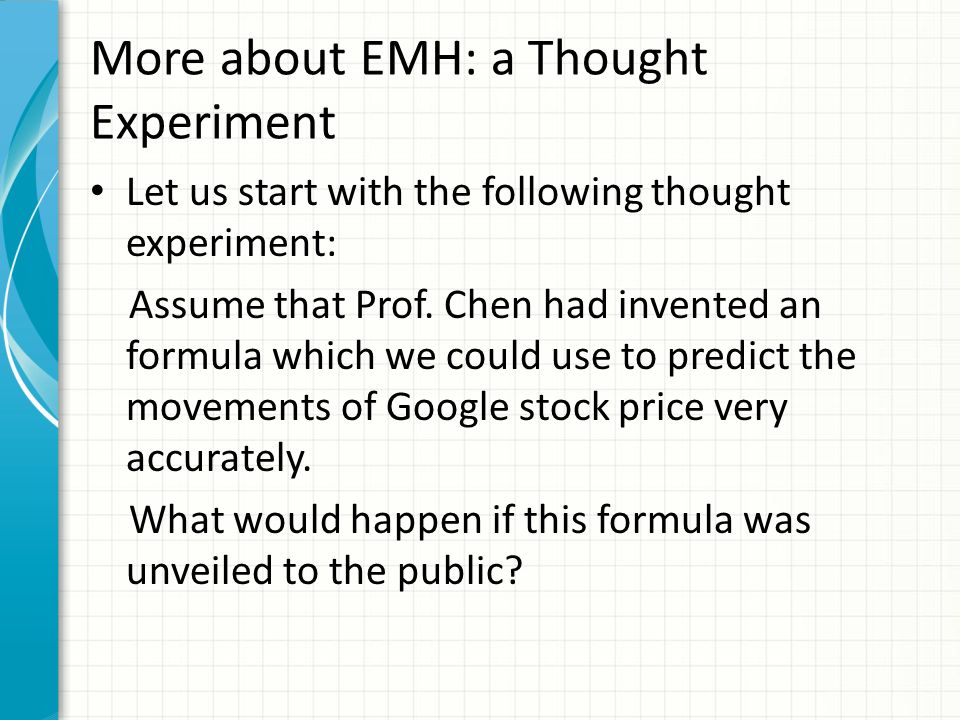 More about EMH: a Thought Experiment

• Let us start with the following thought experiment:

Assume that Prof. Chen had invented an formula which we could use to predict the movements of Google stock price very accurately.

What would happen if this formula was unveiled to the public?